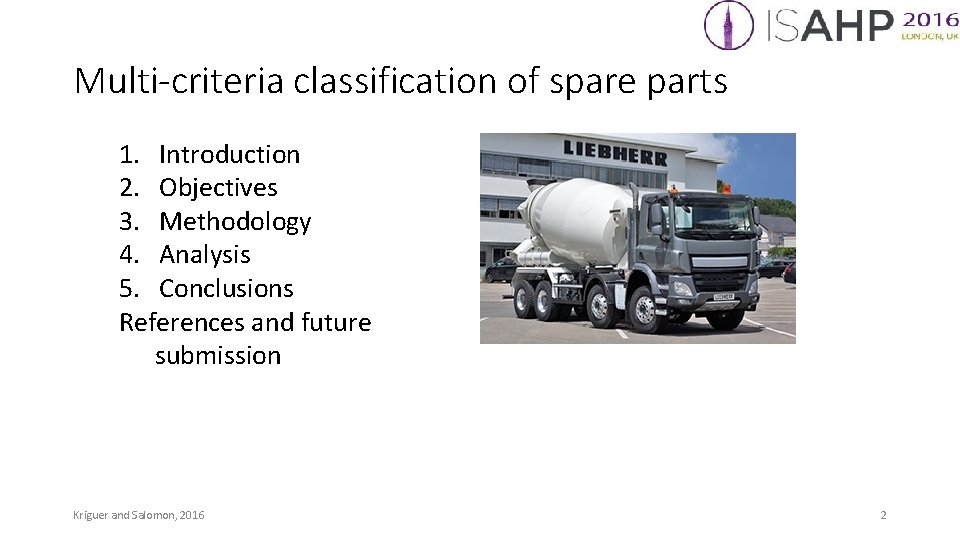 ISAHP 2016 LONDON, UK

Multi-criteria classification of spare parts

1. Introduction
2. Objectives
3. Methodology
4. Analysis
5. Conclusions
References and future submission

LIEBHERR

Kriguer and Salomon, 2016

2